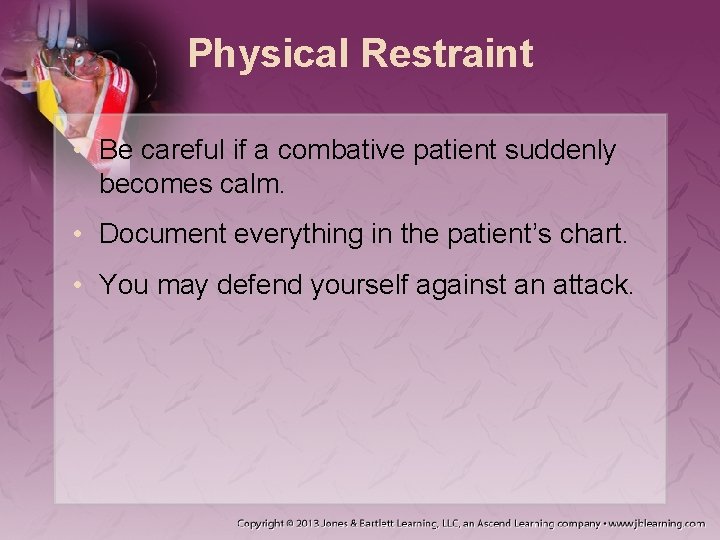 Physical Restraint

• Be careful if a combative patient suddenly becomes calm.

• Document everything in the patient's chart.

• You may defend yourself against an attack.

Copyright © 2013 Jones & Bartlett Learning, LLC, an Ascend Learning company • www.jblearning.com